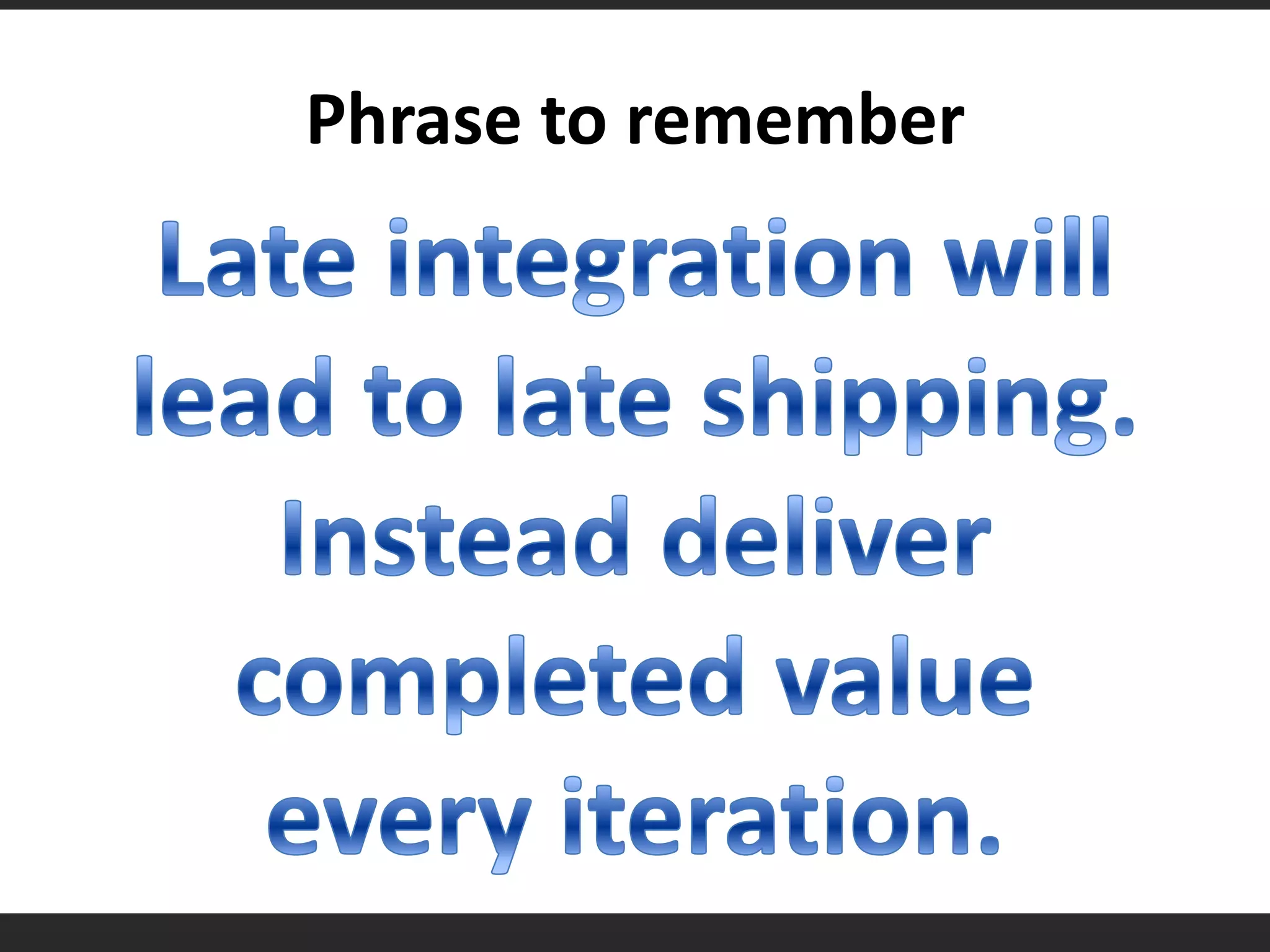 Phrase to remember

Late integration will lead to late shipping. Instead deliver completed value every iteration.